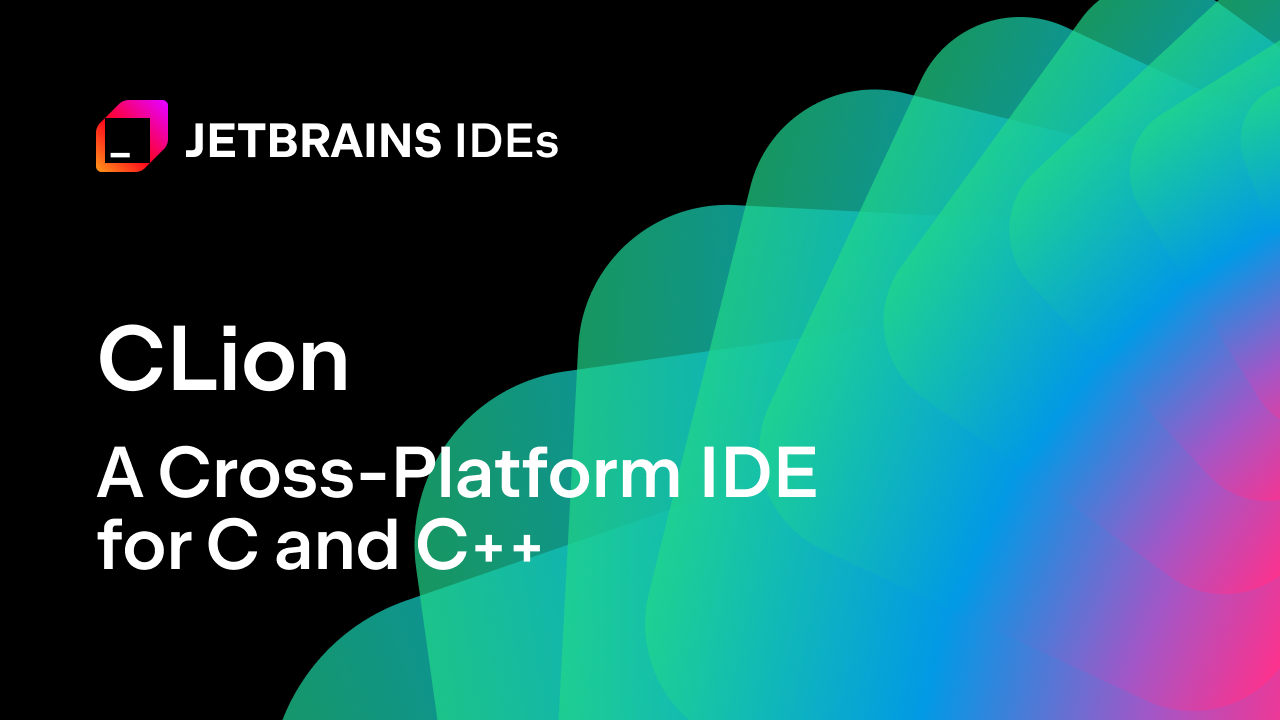 JETBRAINS IDEs

CLion

A Cross-Platform IDE for C and C++